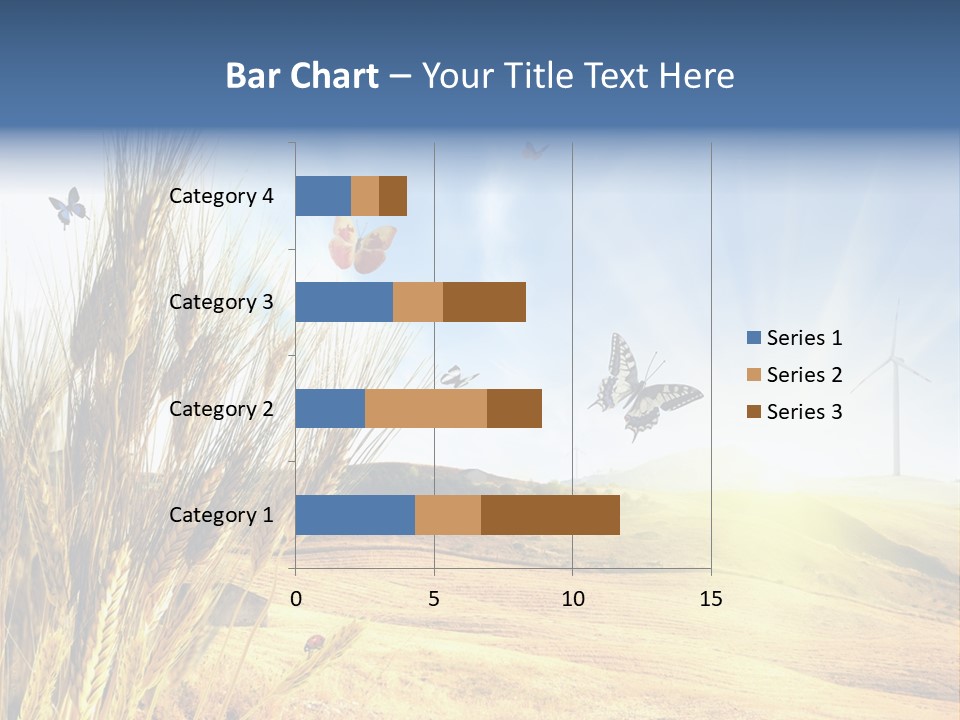 Bar Chart – Your Title Text Here

Category 4
Category 3
Category 2
Category 1

0
5
10
15

Series 1
Series 2
Series 3